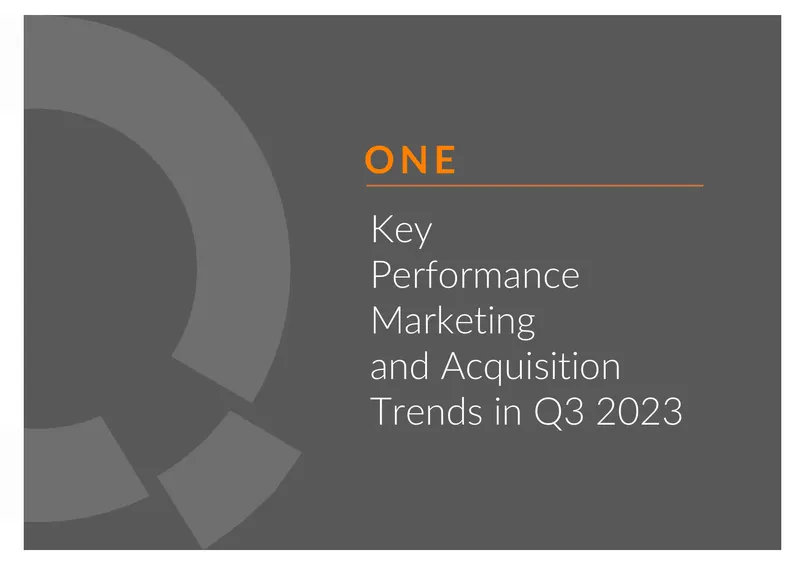 ONE

Key Performance Marketing and Acquisition Trends in Q3 2023